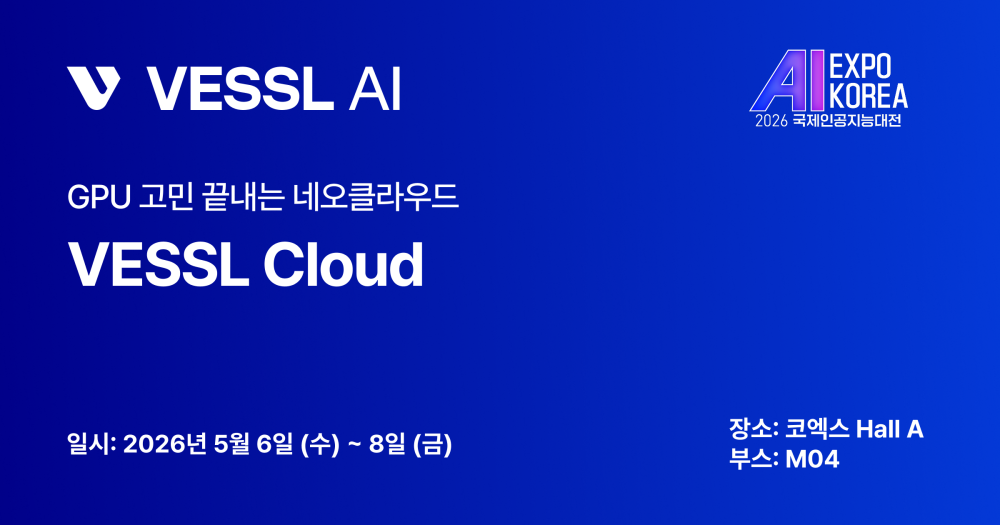 VESSL AI

AI EXPO KOREA
2026 국제인공지능대전

GPU 고민 끝내는 네오클라우드

VESSL Cloud

일시: 2026년 5월 6일 (수) ~ 8일 (금)

장소: 코엑스 Hall A
부스: M04